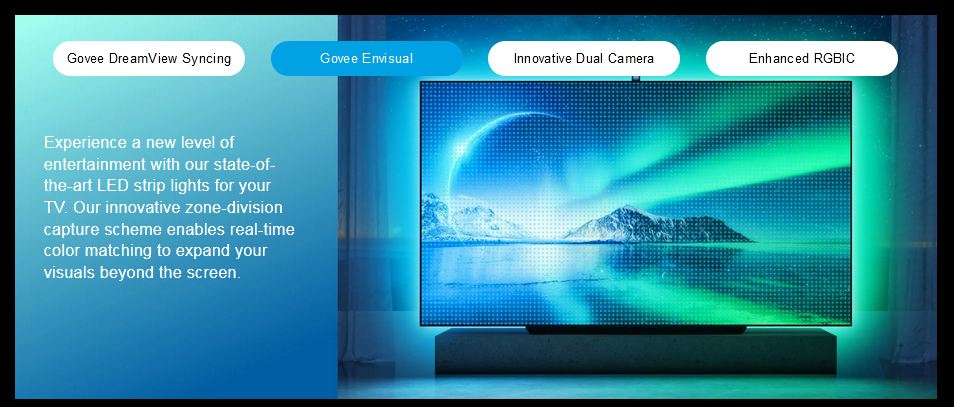 Govee DreamView Syncing

Govee Envisual

Innovative Dual Camera

Enhanced RGBIC

Experience a new level of entertainment with our state-of-the-art LED strip lights for your TV. Our innovative zone-division capture scheme enables real-time color matching to expand your visuals beyond the screen.